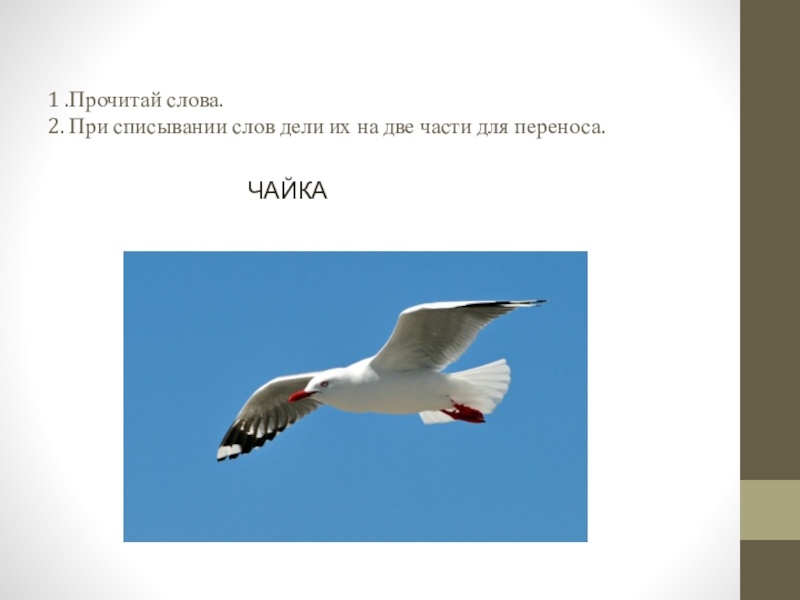 1 .Прочитай слова.
2. При списывании слов дели их на две части для переноса.

ЧАЙКА